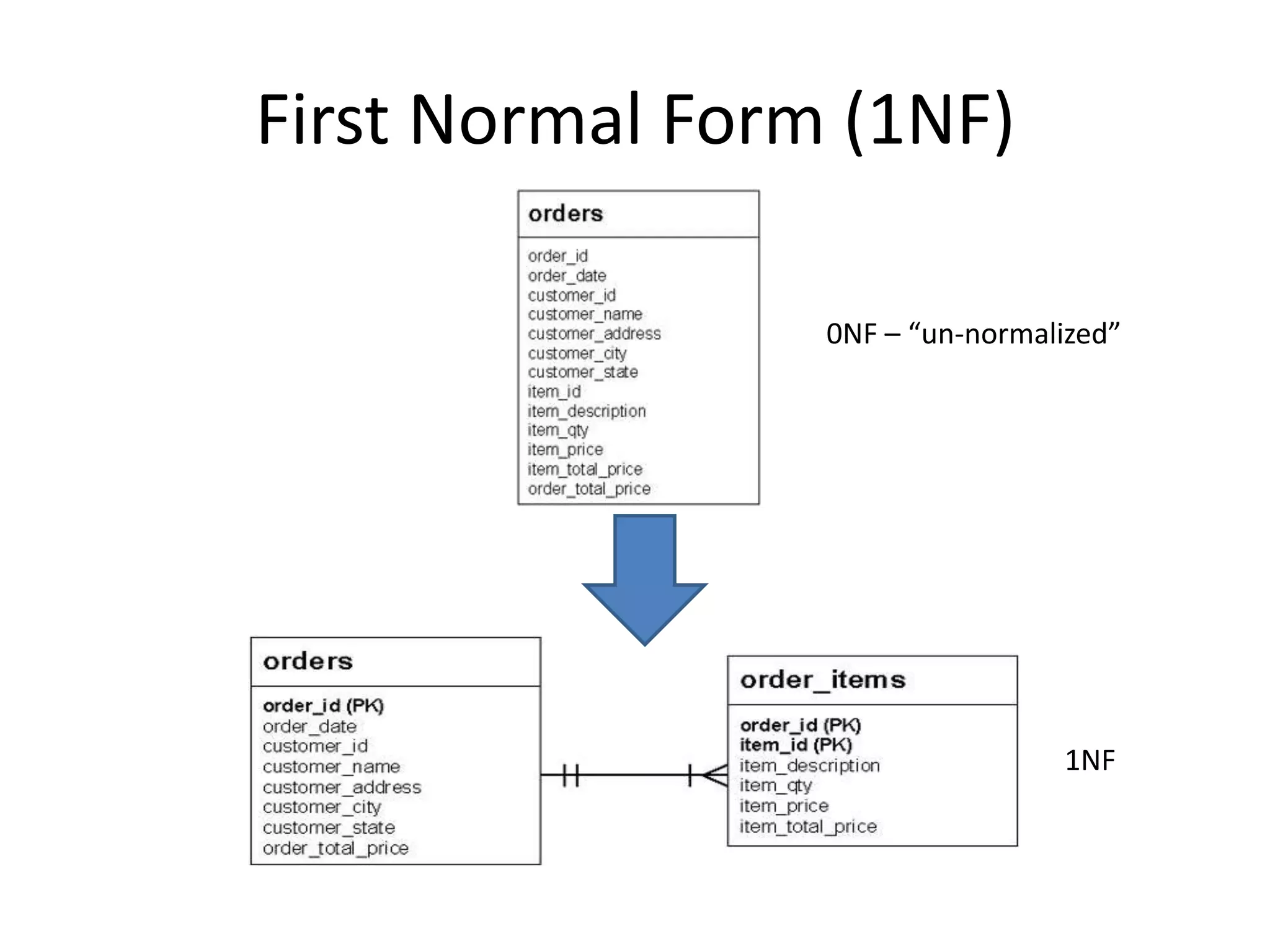 First Normal Form (1NF)

orders

order_id
order_date
customer_id
customer_name
customer_address
customer_city
customer_state
item_id
item_description
item_qty
item_price
item_total_price
order_total_price

0NF – “un-normalized”

orders

order_id (PK)
order_date
customer_id
customer_name
customer_address
customer_city
customer_state
order_total_price

order_items

order_id (PK)
item_id (PK)
item_description
item_qty
item_price
item_total_price

1NF